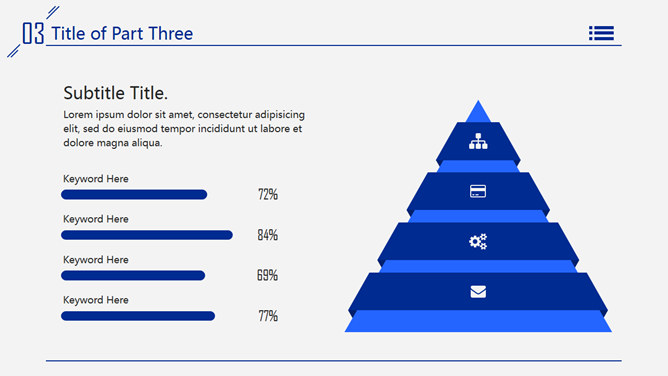 03 Title of Part Three

Subtitle Title.

Lorem ipsum dolor sit amet, consectetur adipisicing elit, sed do eiusmod tempor incididunt ut labore et dolore magna aliqua.

Keyword Here

72%

Keyword Here

84%

Keyword Here

69%

Keyword Here

77%